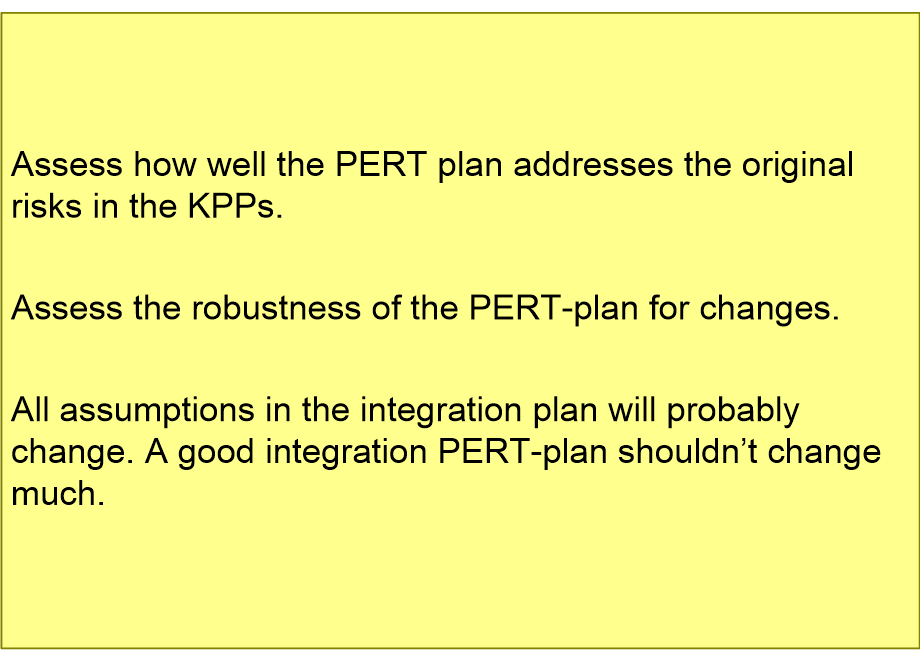 Assess how well the PERT plan addresses the original risks in the KPPs.

Assess the robustness of the PERT-plan for changes.

All assumptions in the integration plan will probably change. A good integration PERT-plan shouldn’t change much.